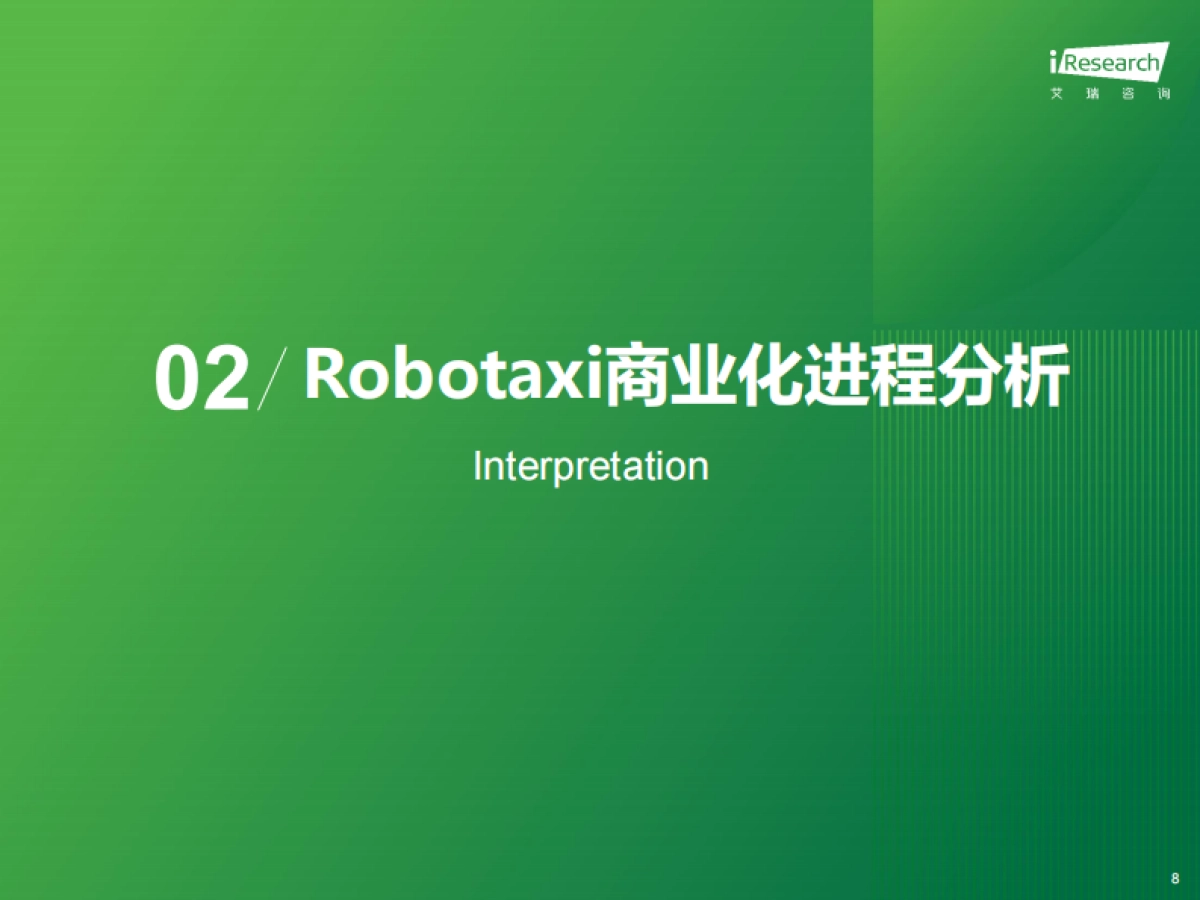 iResearch
艾 瑞 咨 询

02 / Robotaxi商业化进程分析

Interpretation

8